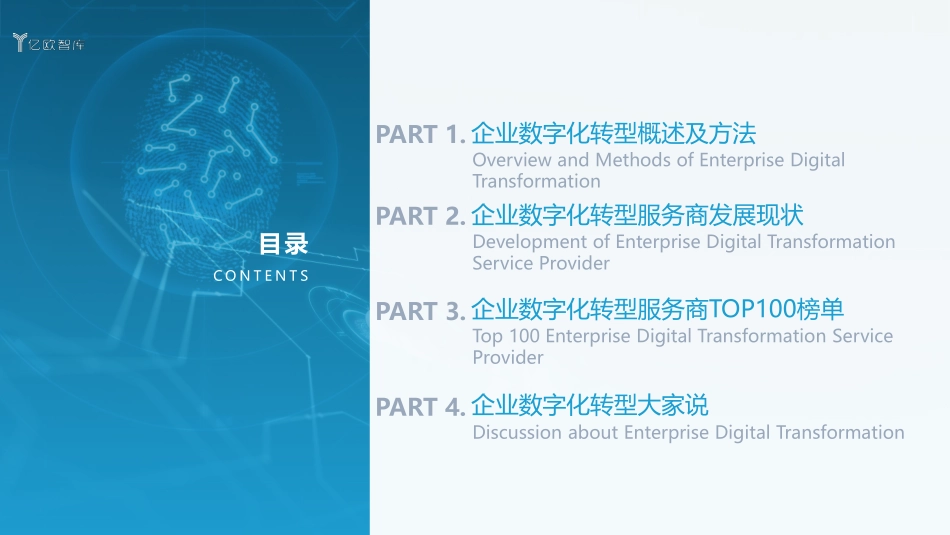 亿欧智库

目录
CONTENTS

PART 1. 企业数字化转型概述及方法
Overview and Methods of Enterprise Digital Transformation

PART 2. 企业数字化转型服务商发展现状
Development of Enterprise Digital Transformation Service Provider

PART 3. 企业数字化转型服务商TOP100榜单
Top 100 Enterprise Digital Transformation Service Provider

PART 4. 企业数字化转型大家说
Discussion about Enterprise Digital Transformation